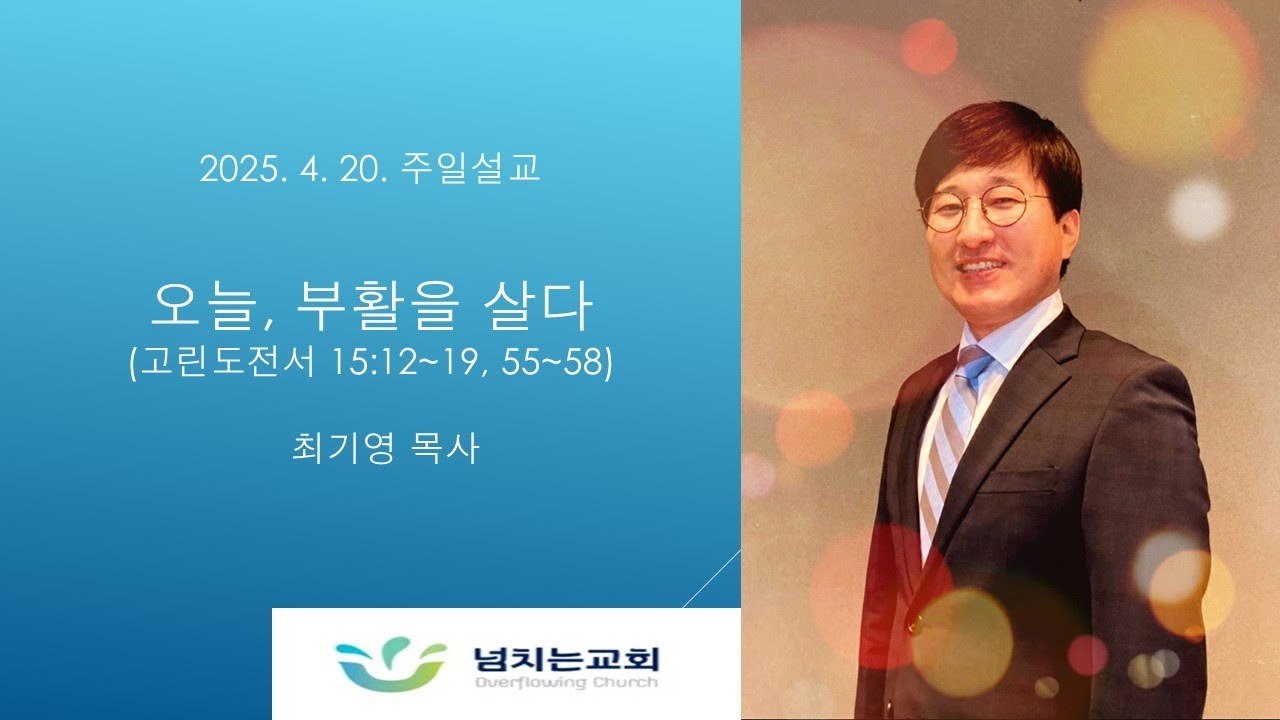 2025. 4. 20. 주일설교

오늘, 부활을 살다
(고린도전서 15:12~19, 55~58)

최기영 목사

넘치는교회
Overflowing Church